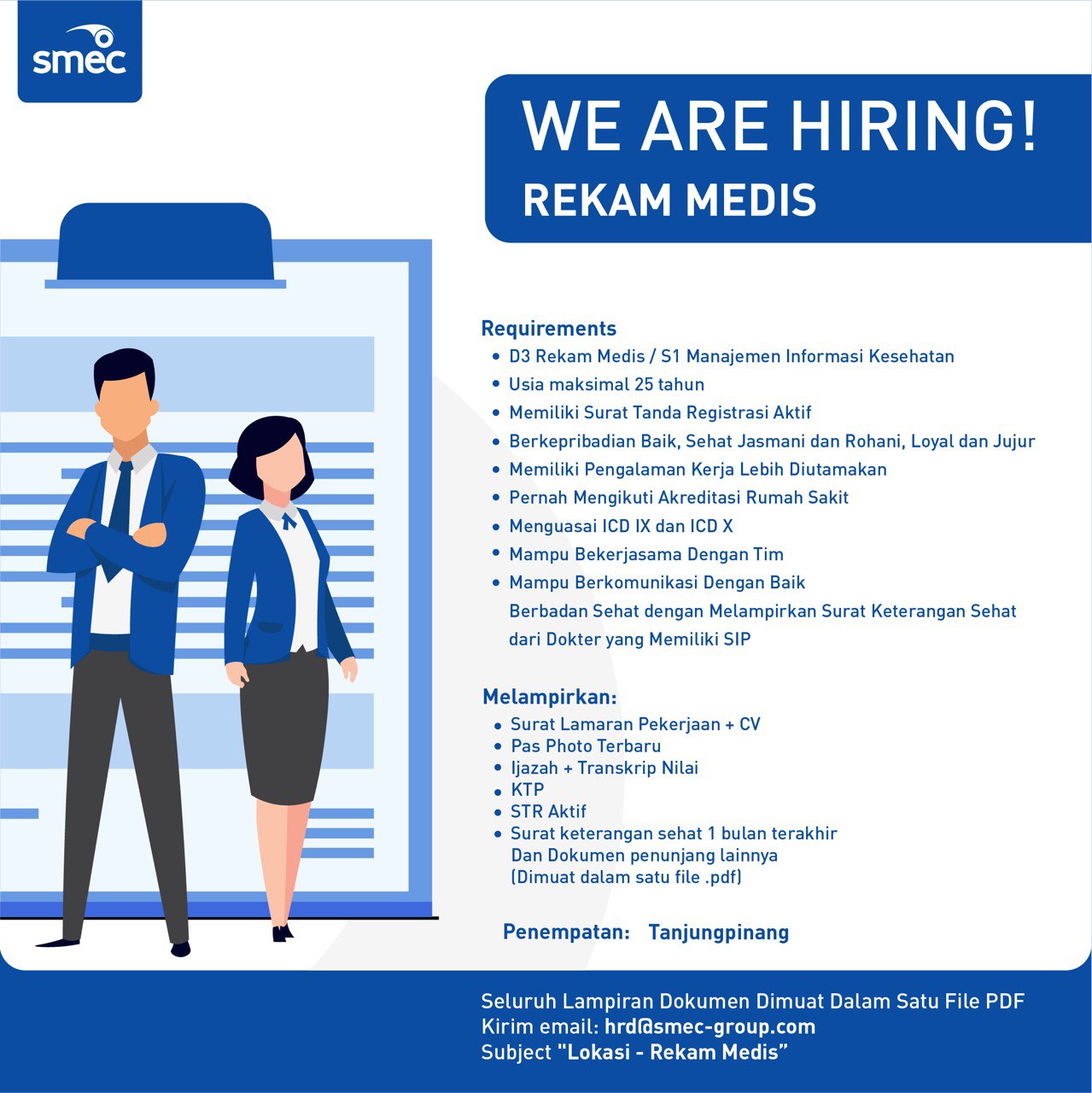 smec

WE ARE HIRING!
REKAM MEDIS

Requirements
- D3 Rekam Medis / S1 Manajemen Informasi Kesehatan
- Usia maksimal 25 tahun
- Memiliki Surat Tanda Registrasi Aktif
- Berkepribadian Baik, Sehat Jasmani dan Rohani, Loyal dan Jujur
- Memiliki Pengalaman Kerja Lebih Diutamakan
- Pernah Mengikuti Akreditasi Rumah Sakit
- Menguasai ICD IX dan ICD X
- Mampu Bekerjasama Dengan Tim
- Mampu Berkomunikasi Dengan Baik
Berbadan Sehat dengan Melampirkan Surat Keterangan Sehat dari Dokter yang Memiliki SIP

Melampirkan:
- Surat Lamaran Pekerjaan + CV
- Pas Photo Terbaru
- Ijazah + Transkrip Nilai
- KTP
- STR Aktif
- Surat keterangan sehat 1 bulan terakhir
Dan Dokumen penunjang lainnya
(Dimuat dalam satu file .pdf)

Penempatan: Tanjungpinang

Seluruh Lampiran Dokumen Dimuat Dalam Satu File PDF
Kirim email: hrd@smec-group.com
Subject "Lokasi - Rekam Medis"